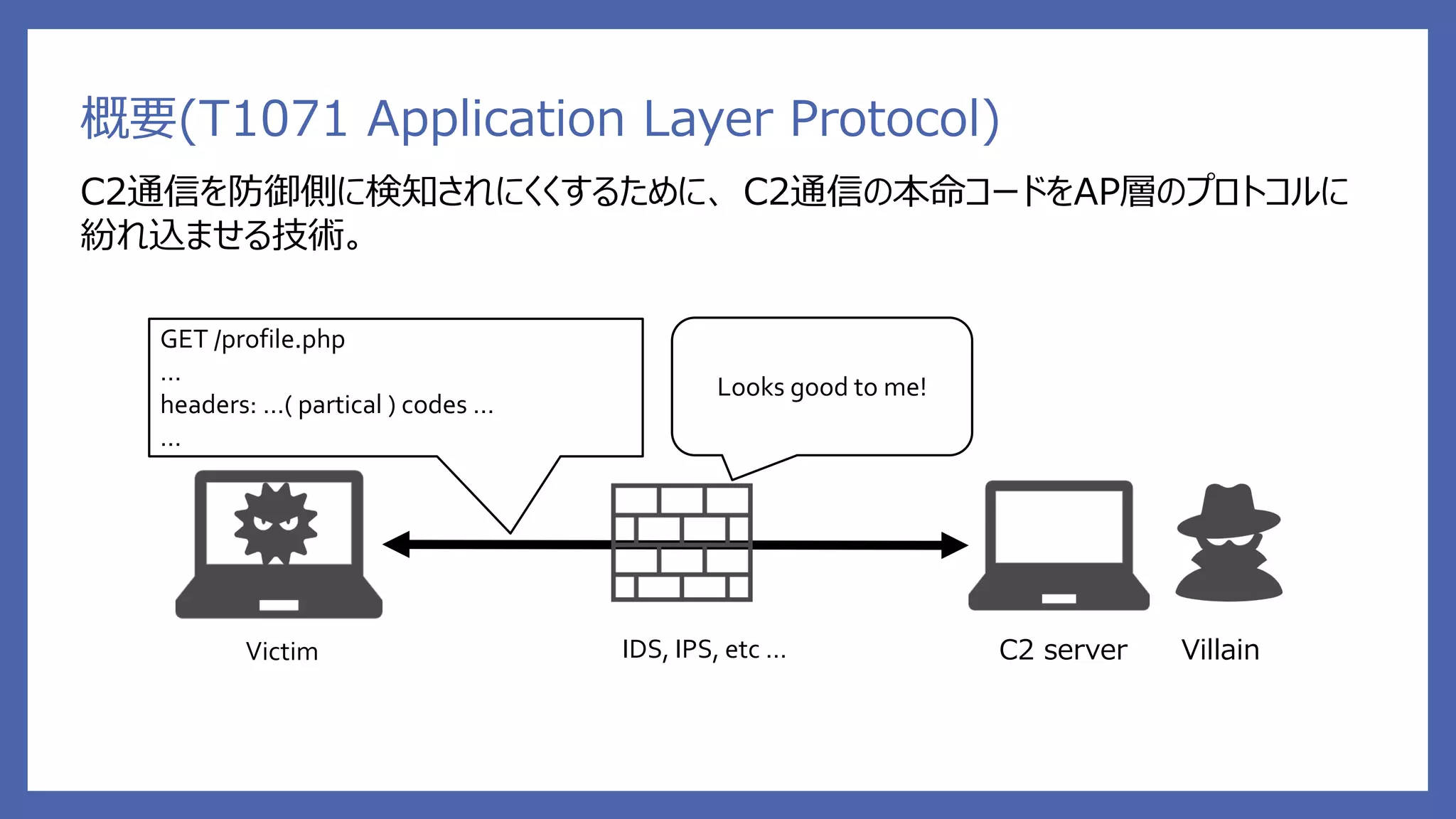 概要(T1071 Application Layer Protocol)

C2通信を防御側に検知されにくくするために、C2通信の本命コードをAP層のプロトコルに紛れ込ませる技術。

GET /profile.php
...
headers: ...( partical ) codes ...
...

Looks good to me!

Victim

IDS, IPS, etc ...

C2 server

Villain